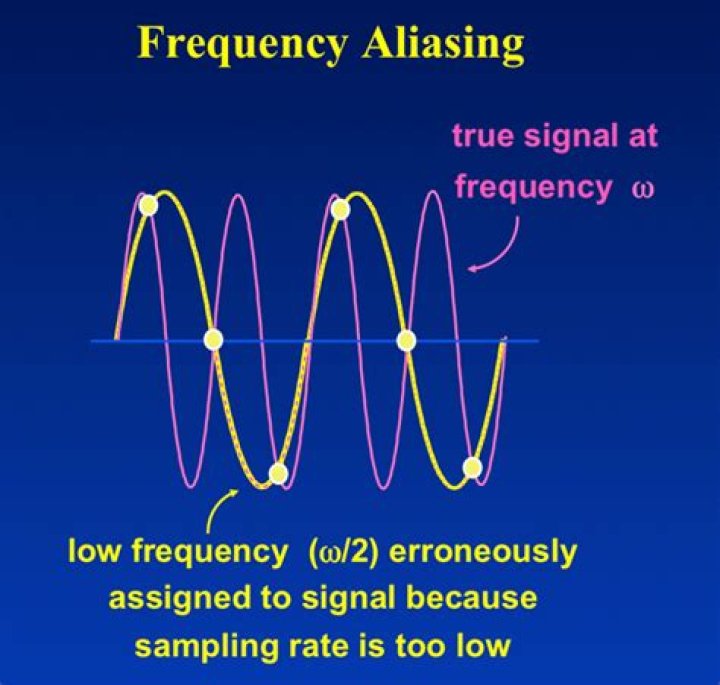 Frequency Aliasing

true signal at frequency $\omega$

low frequency ($\omega/2$) erroneously assigned to signal because sampling rate is too low